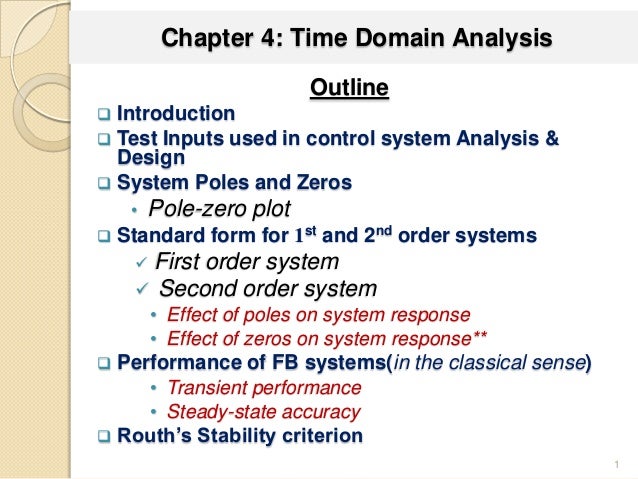 Chapter 4: Time Domain Analysis

Outline

❑ Introduction
❑ Test Inputs used in control system Analysis & Design
❑ System Poles and Zeros
• Pole-zero plot
❑ Standard form for $1^{st}$ and $2^{nd}$ order systems
✓ First order system
✓ Second order system
• Effect of poles on system response
• Effect of zeros on system response**
❑ Performance of FB systems(in the classical sense)
• Transient performance
• Steady-state accuracy
❑ Routh's Stability criterion

1